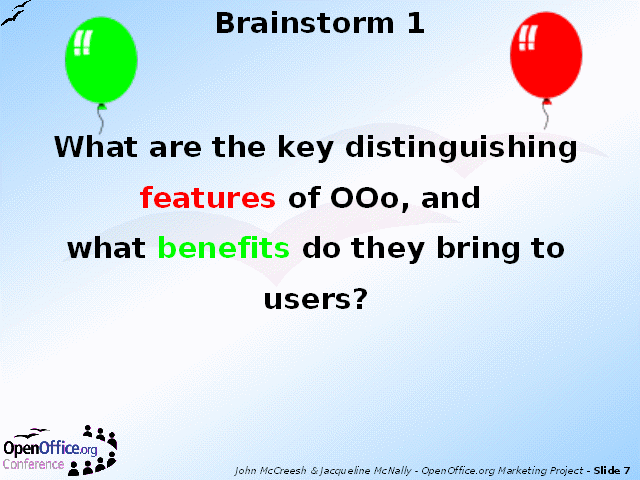 Brainstorm 1

!!

!!

What are the key distinguishing features of OOo, and what benefits do they bring to users?

OpenOffice.org Conference

John McCreesh & Jacqueline McNally - OpenOffice.org Marketing Project - Slide 7